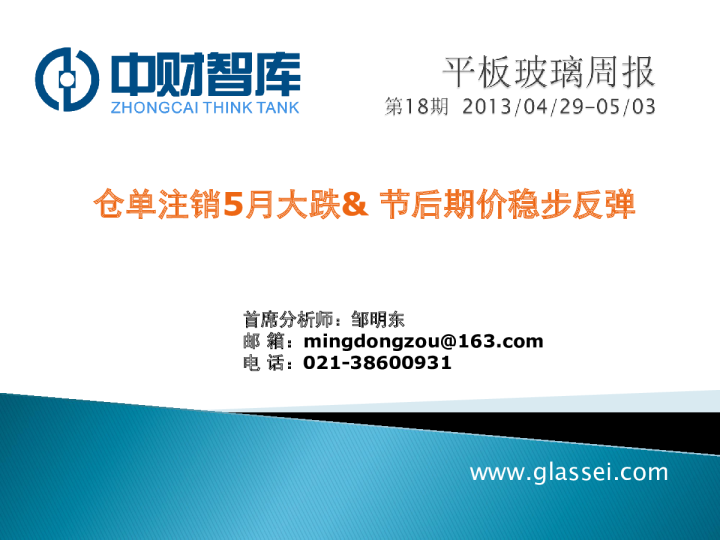 中财智库
ZHONGCAI THINK TANK

平板玻璃周报
第18期 2013/04/29-05/03

仓单注销5月大跌& 节后期价稳步反弹

首席分析师：邹明东
邮 箱：mingdongzou@163.com
电 话：021-38600931

www.glassei.com